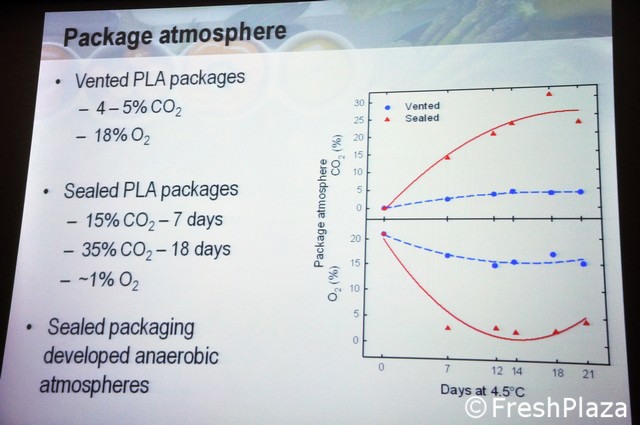 Package atmosphere

• Vented PLA packages
– 4 – 5% $CO_2$
– 18% $O_2$

• Sealed PLA packages
– 15% $CO_2$ – 7 days
– 35% $CO_2$ – 18 days
– ~1% $O_2$

• Sealed packaging developed anaerobic atmospheres

Vented
Sealed

Package atmosphere

$CO_2$ (%)

30
25
20
15
10
5
0

$O_2$ (%)

20
15
10
5
0

0 7 12 14 18 21

Days at 4.5°C

© FreshPlaza